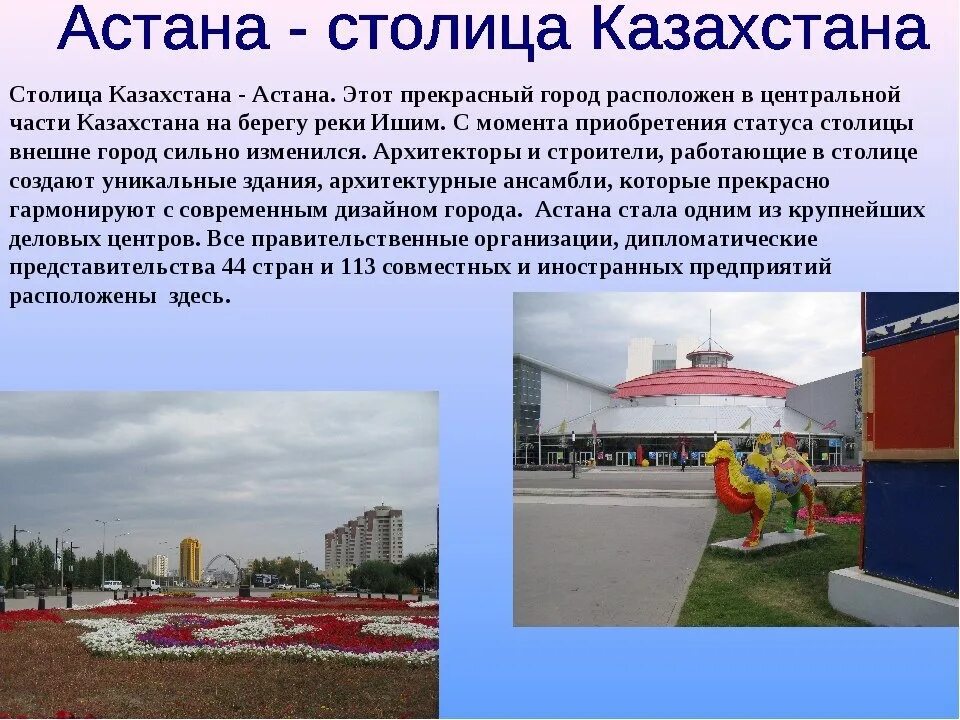 Астана - столица Казахстана

Столица Казахстана - Астана. Этот прекрасный город расположен в центральной части Казахстана на берегу реки Ишим. С момента приобретения статуса столицы внешне город сильно изменился. Архитекторы и строители, работающие в столице создают уникальные здания, архитектурные ансамбли, которые прекрасно гармонируют с современным дизайном города. Астана стала одним из крупнейших деловых центров. Все правительственные организации, дипломатические представительства 44 стран и 113 совместных и иностранных предприятий расположены здесь.